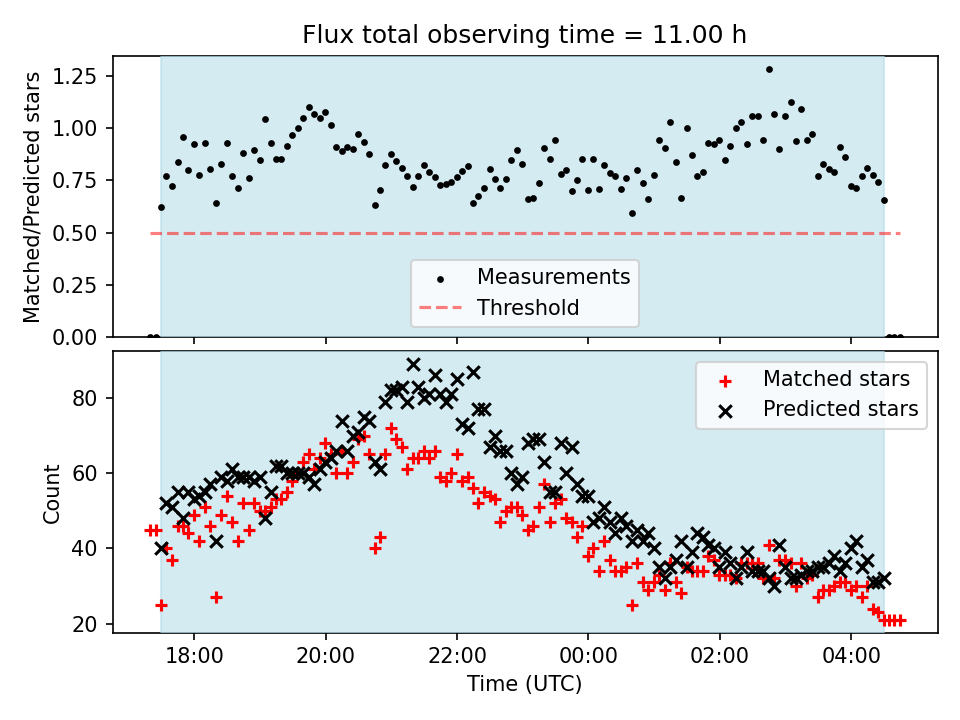 Flux total observing time = 11.00 h

Matched/Predicted stars

1.25
1.00
0.75
0.50
0.25
0.00

Measurements
Threshold

Count

80
60
40
20

Matched stars
Predicted stars

18:00
20:00
22:00
00:00
02:00
04:00

Time (UTC)